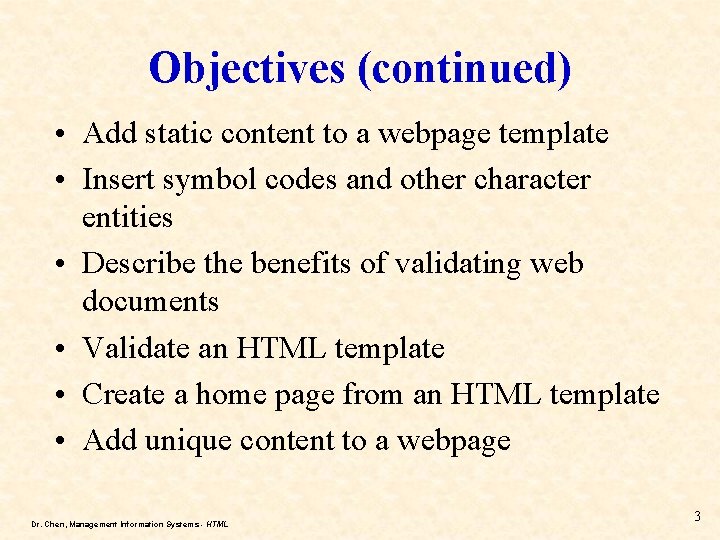 Objectives (continued)

• Add static content to a webpage template
• Insert symbol codes and other character entities
• Describe the benefits of validating web documents
• Validate an HTML template
• Create a home page from an HTML template
• Add unique content to a webpage

Dr. Chen, Management Information Systems - HTML

3